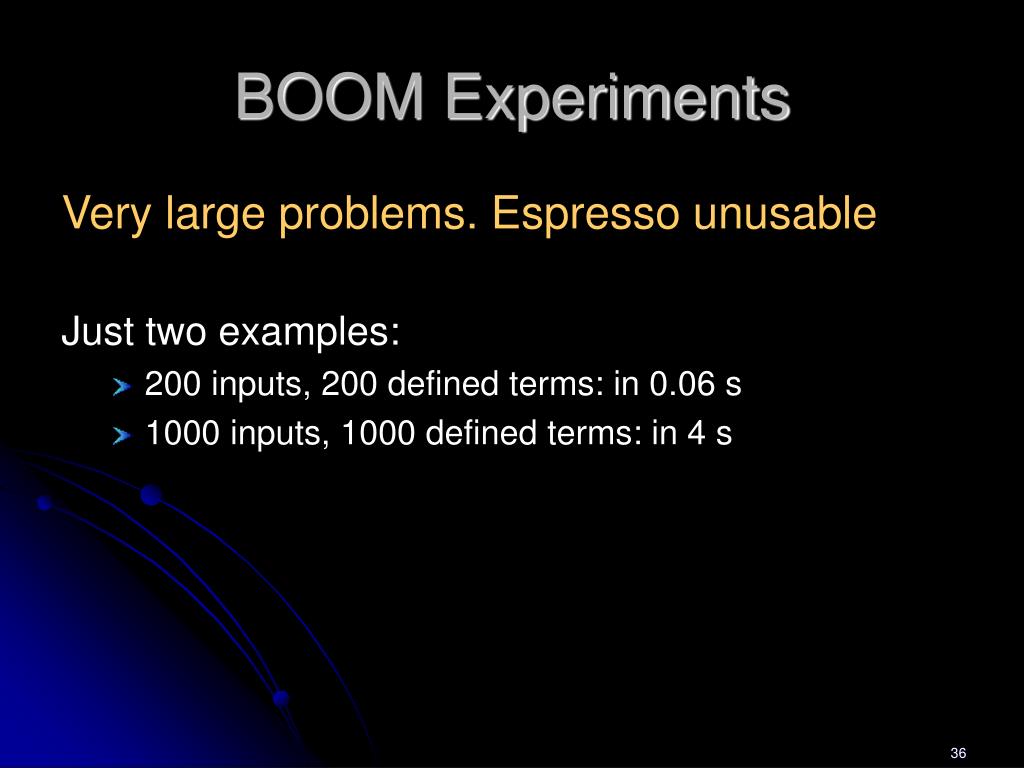 BOOM Experiments

Very large problems. Espresso unusable

Just two examples:

200 inputs, 200 defined terms: in 0.06 s

1000 inputs, 1000 defined terms: in 4 s

36